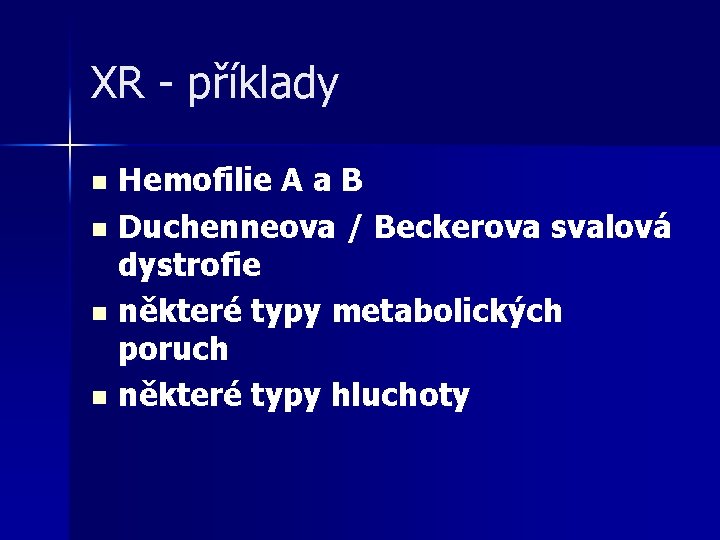 XR - příklady

- Hemofilie A a B
- Duchenneova / Beckerova svalová dystrofie
- některé typy metabolických poruch
- některé typy hluchoty